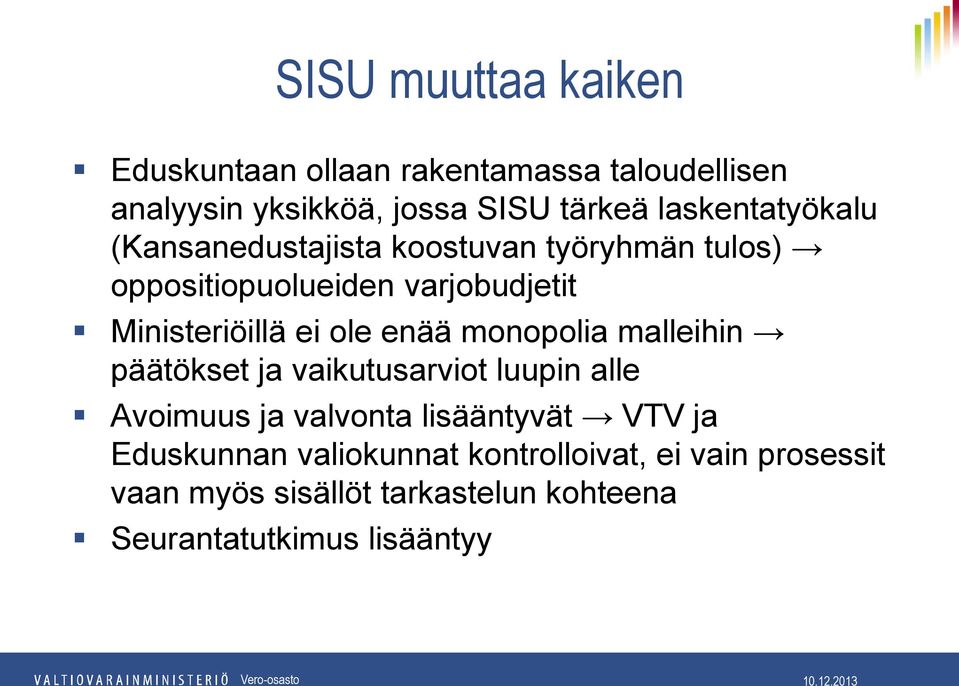 SISU muuttaa kaiken

▪ Eduskuntaan ollaan rakentamassa taloudellisen analyysin yksikköä, jossa SISU tärkeä laskentatyökalu (Kansanedustajista koostuvan työryhmän tulos) → oppositiopuolueiden varjobudjetit

▪ Ministeriöillä ei ole enää monopolia malleihin → päätökset ja vaikutusarviot luupin alle

▪ Avoimuus ja valvonta lisääntyvät → VTV ja Eduskunnan valiokunnat kontrolloivat, ei vain prosessit vaan myös sisällöt tarkastelun kohteena

▪ Seurantatutkimus lisääntyy

VALTIOVARAINMINISTERIÖ Vero-osasto 10.12.2013